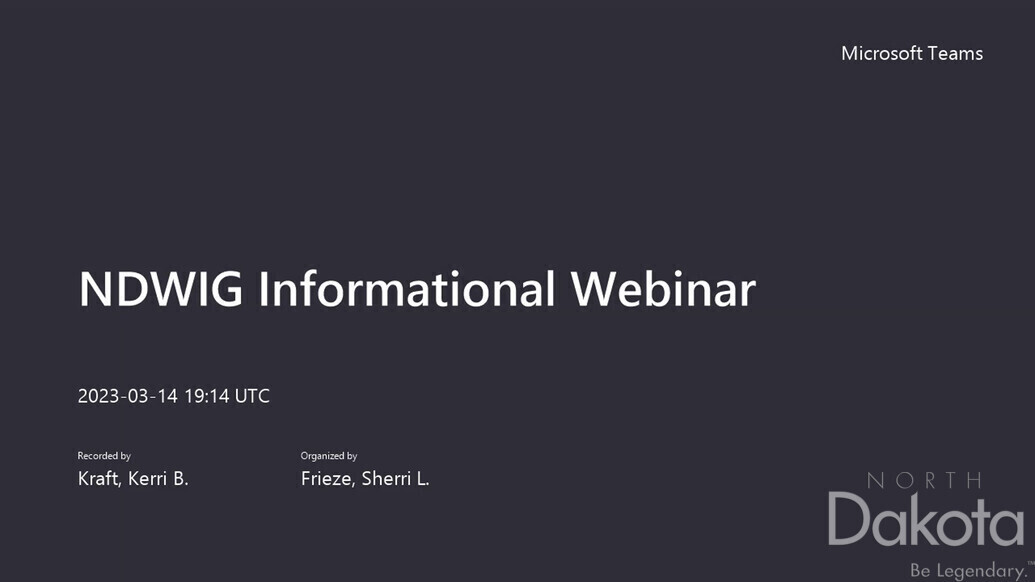 Microsoft Teams

NDWIG Informational Webinar

2023-03-14 19:14 UTC

Recorded by
Kraft, Kerri B.

Organized by
Frieze, Sherri L.

NORTH
Dakota
Be Legendary.™